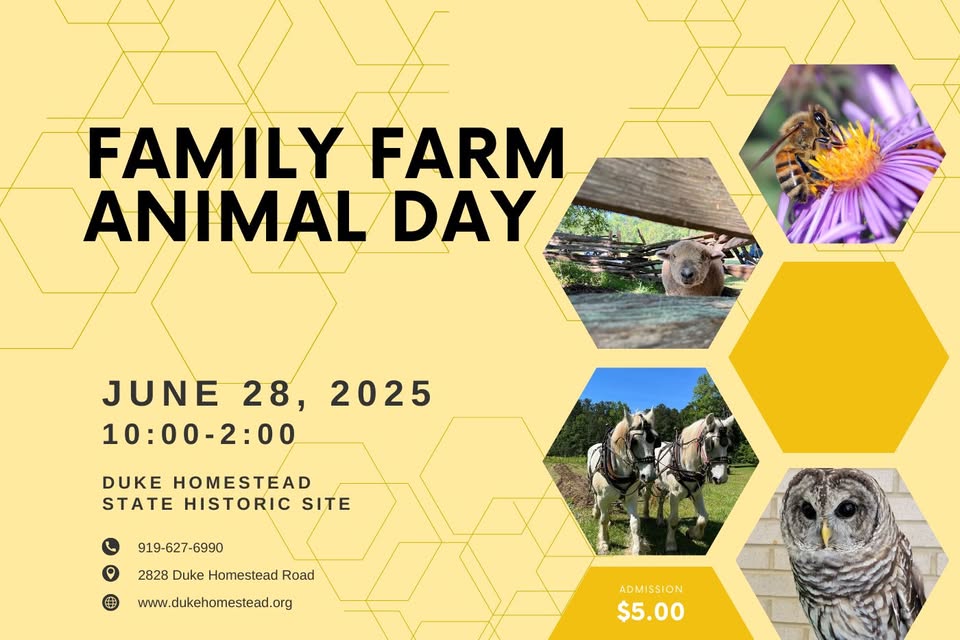 FAMILY FARM ANIMAL DAY

JUNE 28, 2025
10:00-2:00

DUKE HOMESTEAD
STATE HISTORIC SITE

919-627-6990
2828 Duke Homestead Road
www.dukehomestead.org

ADMISSION
$5.00